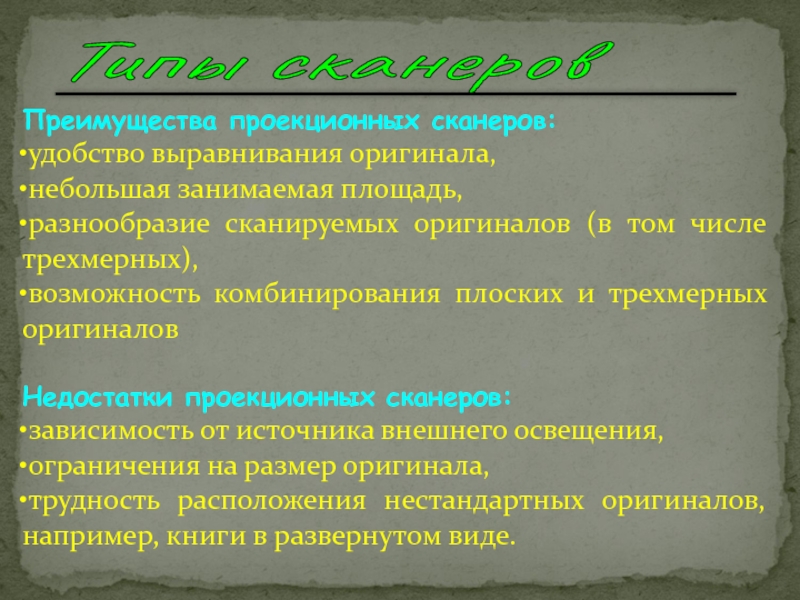 Типы сканеров

Преимущества проекционных сканеров:
•удобство выравнивания оригинала,
•небольшая занимаемая площадь,
•разнообразие сканируемых оригиналов (в том числе трехмерных),
•возможность комбинирования плоских и трехмерных оригиналов

Недостатки проекционных сканеров:
•зависимость от источника внешнего освещения,
•ограничения на размер оригинала,
•трудность расположения нестандартных оригиналов, например, книги в развернутом виде.